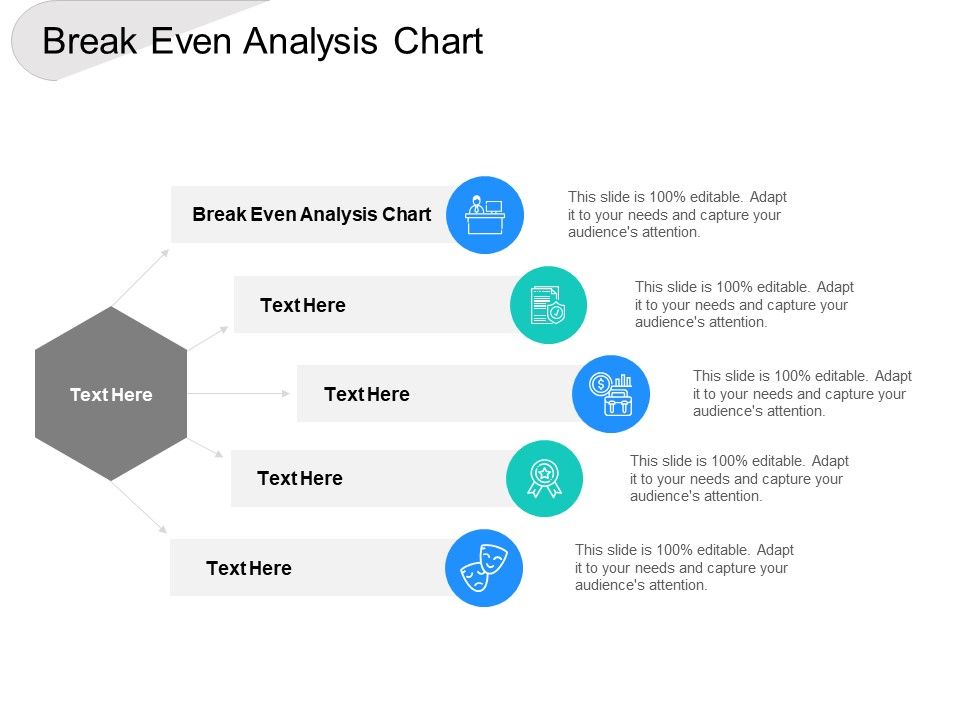 Break Even Analysis Chart

Text Here

Break Even Analysis Chart

This slide is 100% editable. Adapt it to your needs and capture your audience's attention.

Text Here

This slide is 100% editable. Adapt it to your needs and capture your audience's attention.

Text Here

This slide is 100% editable. Adapt it to your needs and capture your audience's attention.

Text Here

This slide is 100% editable. Adapt it to your needs and capture your audience's attention.

Text Here

This slide is 100% editable. Adapt it to your needs and capture your audience's attention.